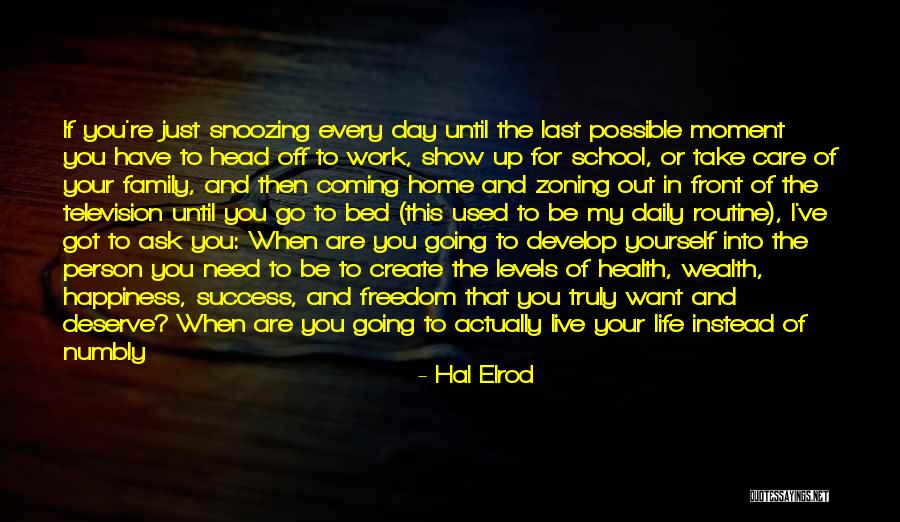 If you're just snoozing every day until the last possible moment you have to head off to work, show up for school, or take care of your family, and then coming home and zoning out in front of the television until you go to bed (this used to be my daily routine), I've got to ask you: When are you going to develop yourself into the person you need to be to create the levels of health, wealth, happiness, success, and freedom that you truly want and deserve? When are you going to actually live your life instead of numbly

- Hal Elrod

QUOTESSAYINGS.NET